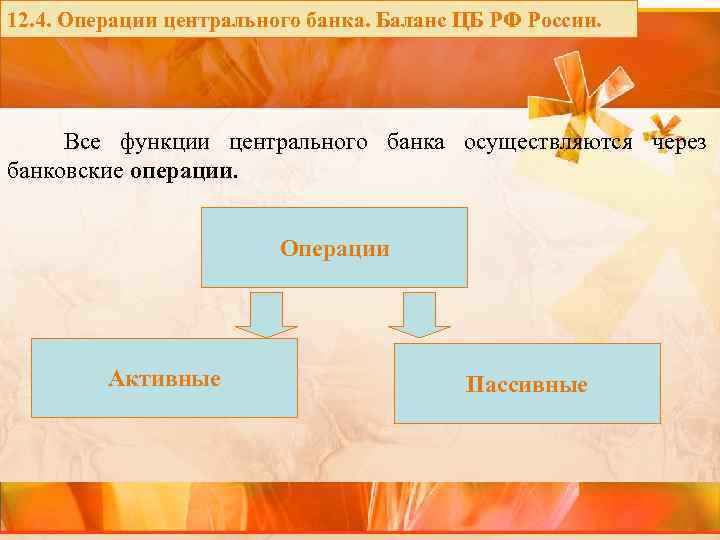 12.4. Операции центрального банка. Баланс ЦБ РФ России.

Все функции центрального банка осуществляются через банковские операции.

Операции

Активные

Пассивные